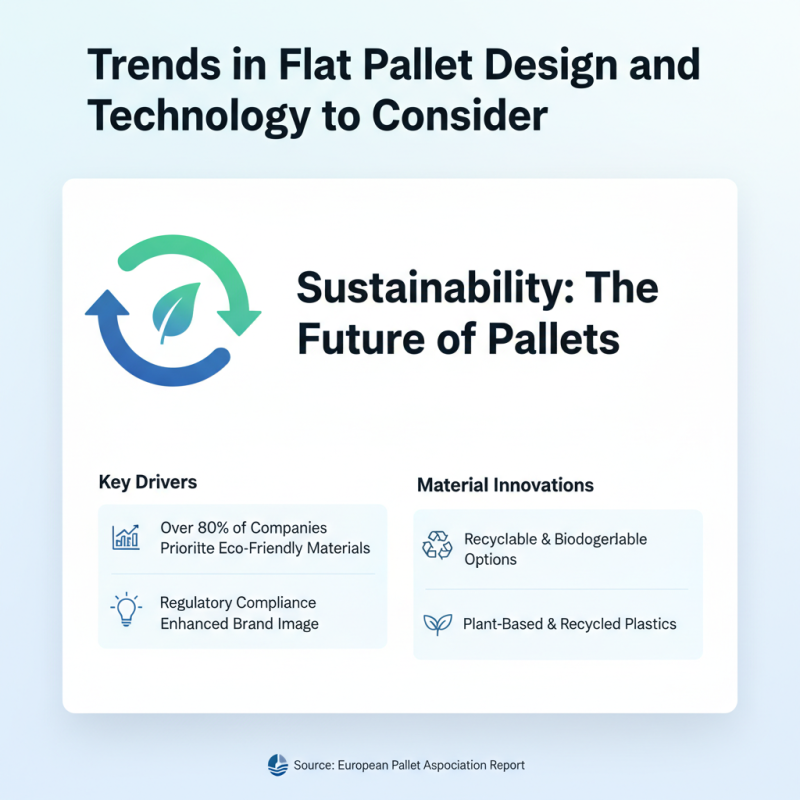 Trends in Flat Pallet Design and Technology to Consider

Sustainability: The Future of Pallets

Key Drivers

Over 80% of Companies Prioriite Eco-Friendly Materials

Regulatory Compliance Enhanced Brand Image

Material Innovations

Recyclable & Biodogerlable Options

Plant-Based & Recycled Plastics

Source: European Pallet Aspociation Report